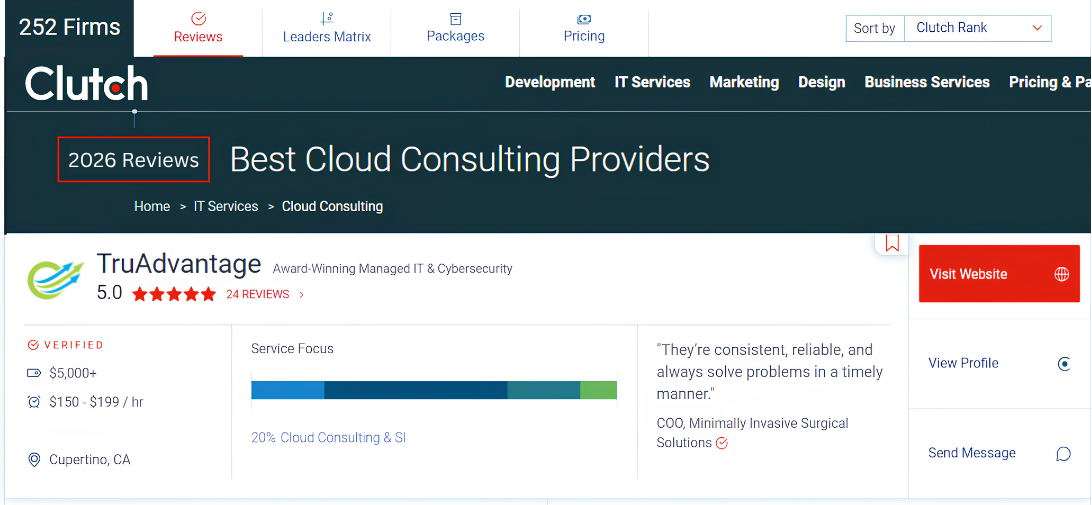 252 Firms

Reviews

Leaders Matrix

Packages

Pricing

Sort by Clutch Rank

Clutch

Development IT Services Marketing Design Business Services Pricing & Pa

2026 Reviews

Best Cloud Consulting Providers

Home > IT Services > Cloud Consulting

TruAdvantage Award-Winning Managed IT & Cybersecurity

5.0 24 REVIEWS >

Visit Website

VERIFIED

$5,000+

$150 - $199 / hr

Cupertino, CA

Service Focus

20% Cloud Consulting & SI

"They're consistent, reliable, and always solve problems in a timely manner."

COO, Minimally Invasive Surgical Solutions

View Profile

Send Message